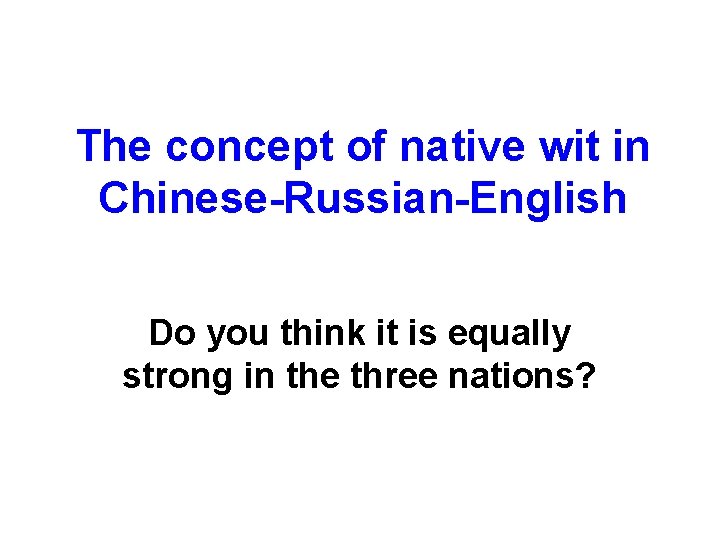 The concept of native wit in Chinese-Russian-English

Do you think it is equally strong in the three nations?